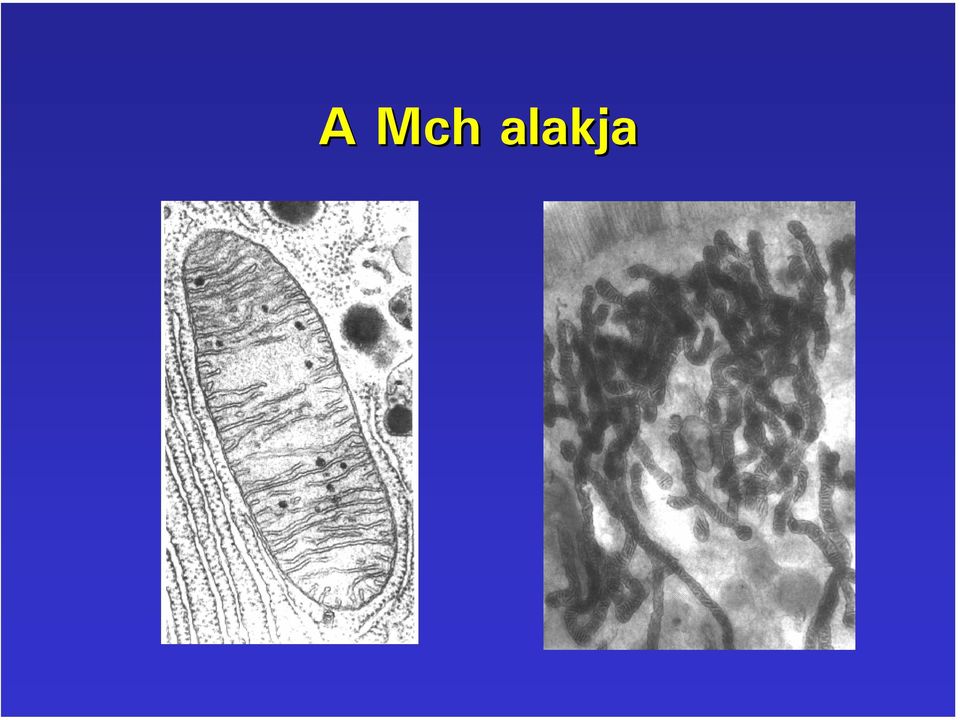 A Mch alakja